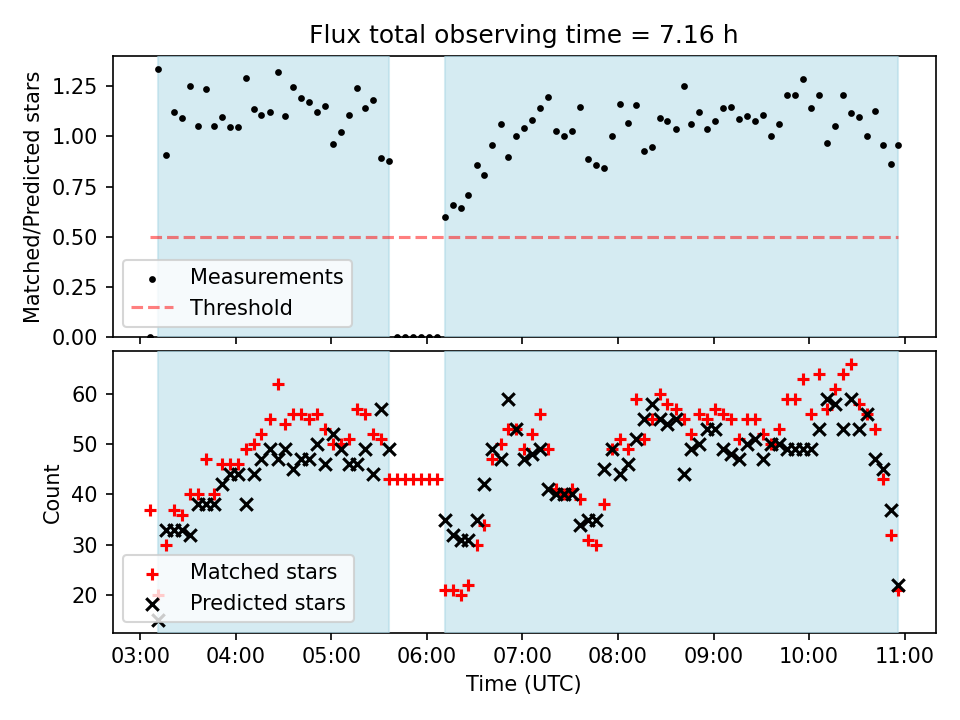 Flux total observing time = 7.16 h

Matched/Predicted stars

1.25
1.00
0.75
0.50
0.25
0.00

Measurements
Threshold

Count

60
50
40
30
20

Matched stars
Predicted stars

03:00 04:00 05:00 06:00 07:00 08:00 09:00 10:00 11:00

Time (UTC)